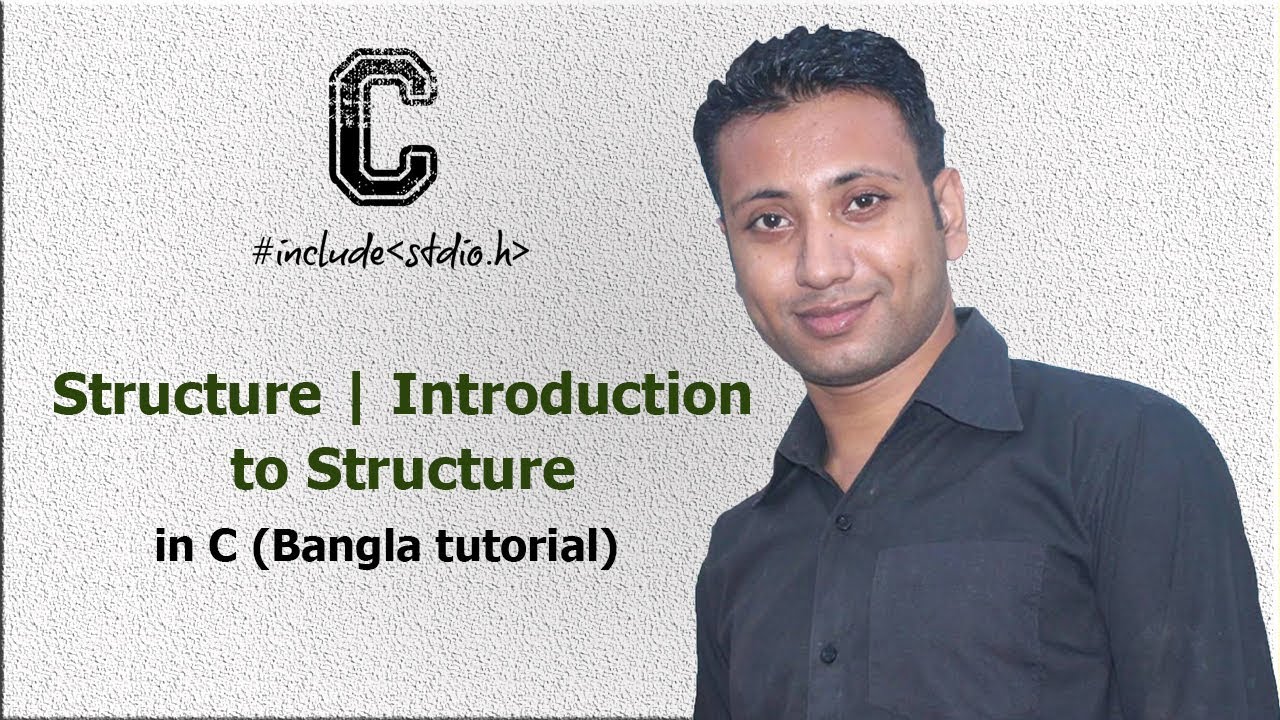 C

#include<stdio.h>

Structure | Introduction to Structure

in C (Bangla tutorial)